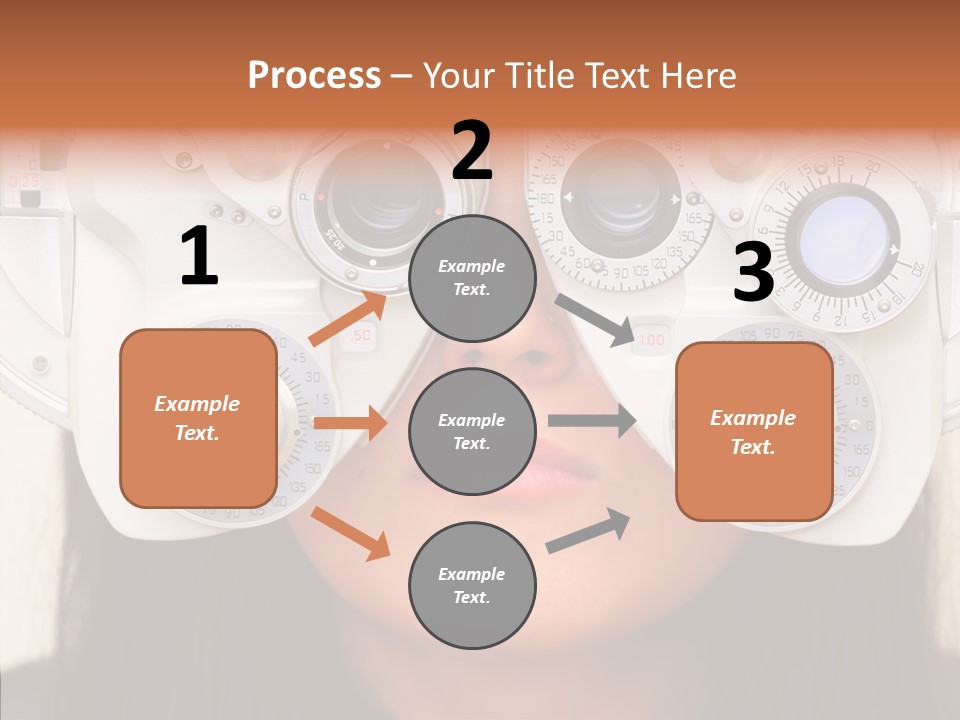 Process – Your Title Text Here

1

Example Text.

2

Example Text.

Example Text.

Example Text.

3

Example Text.